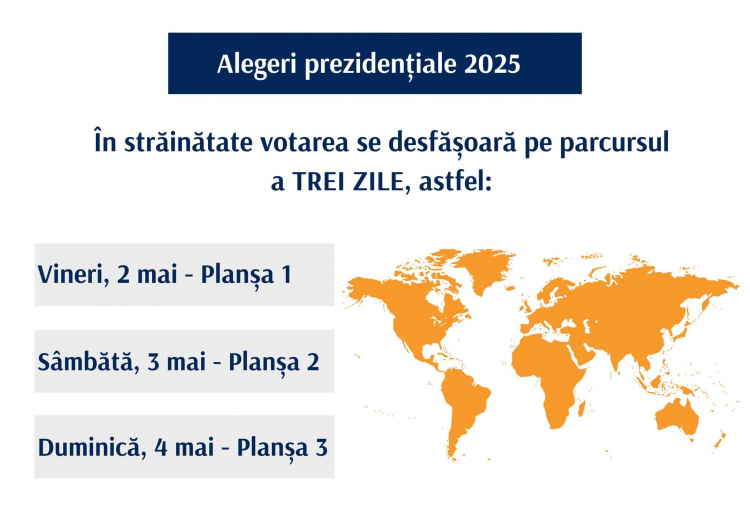 Alegeri prezidențiale 2025

În străinătate votarea se desfășoară pe parcursul a TREI ZILE, astfel:

Vineri, 2 mai - Planșa 1

Sâmbătă, 3 mai - Planșa 2

Duminică, 4 mai - Planșa 3